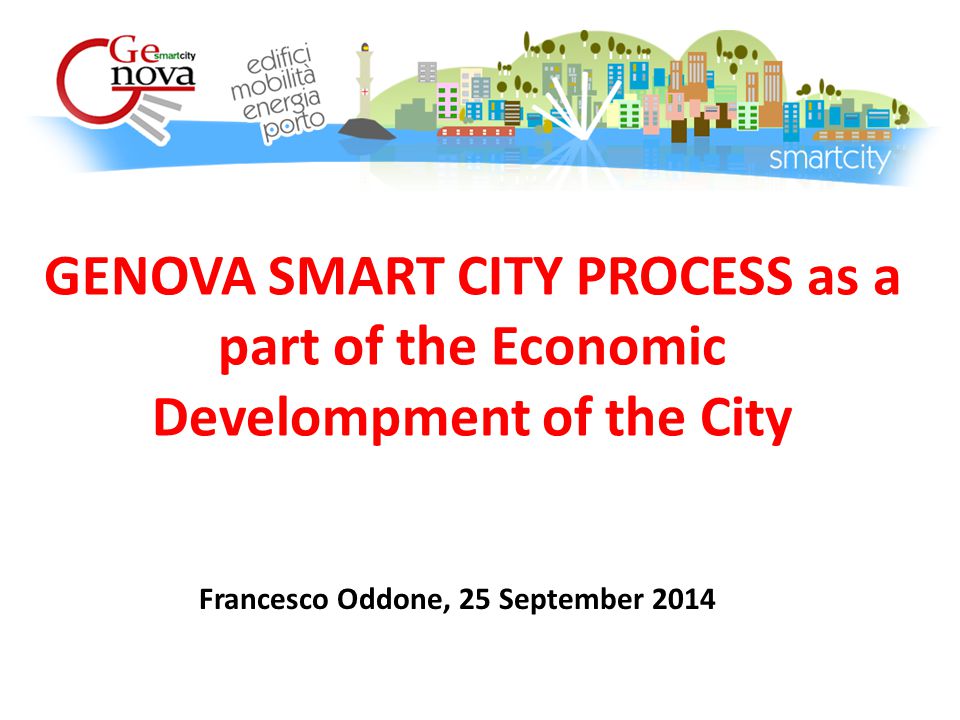 Ge smartcity nova

edifici
mobilità
energia
porto

smartcity

GENOVA SMART CITY PROCESS as a part of the Economic Develompment of the City

Francesco Oddone, 25 September 2014